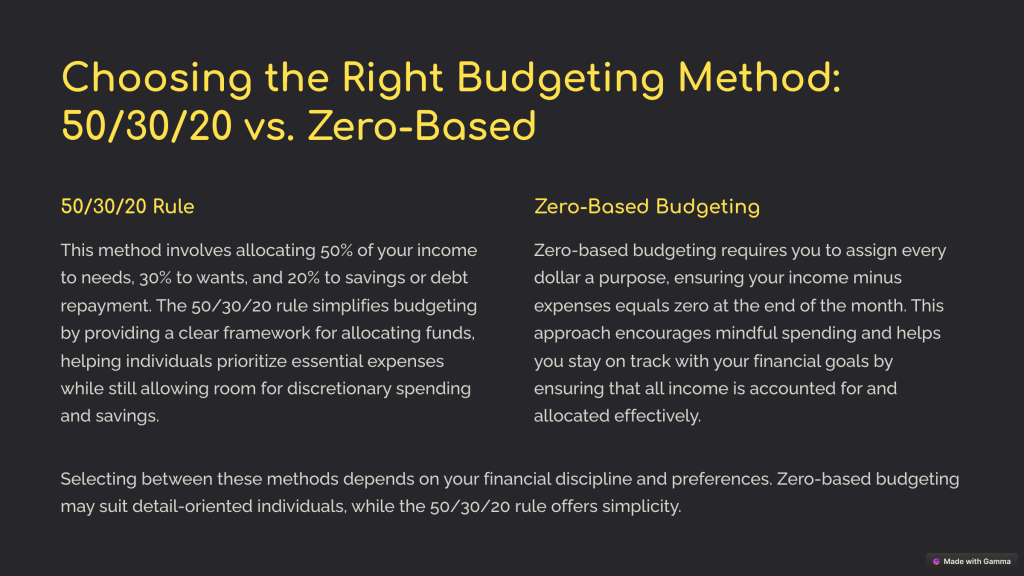 Choosing the Right Budgeting Method: 50/30/20 vs. Zero-Based

50/30/20 Rule

This method involves allocating 50% of your income to needs, 30% to wants, and 20% to savings or debt repayment. The 50/30/20 rule simplifies budgeting by providing a clear framework for allocating funds, helping individuals prioritize essential expenses while still allowing room for discretionary spending and savings.

Zero-Based Budgeting

Zero-based budgeting requires you to assign every dollar a purpose, ensuring your income minus expenses equals zero at the end of the month. This approach encourages mindful spending and helps you stay on track with your financial goals by ensuring that all income is accounted for and allocated effectively.

Selecting between these methods depends on your financial discipline and preferences. Zero-based budgeting may suit detail-oriented individuals, while the 50/30/20 rule offers simplicity.

Made with Gamma